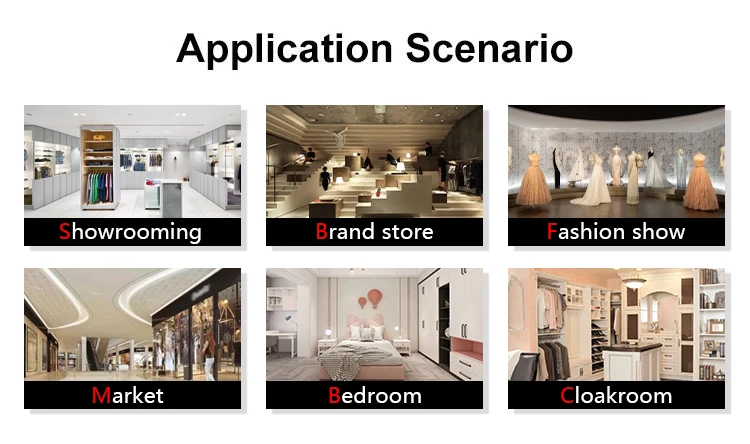 Application Scenario

Showrooming

Brand store

Fashion show

Market

Bedroom

Cloakroom